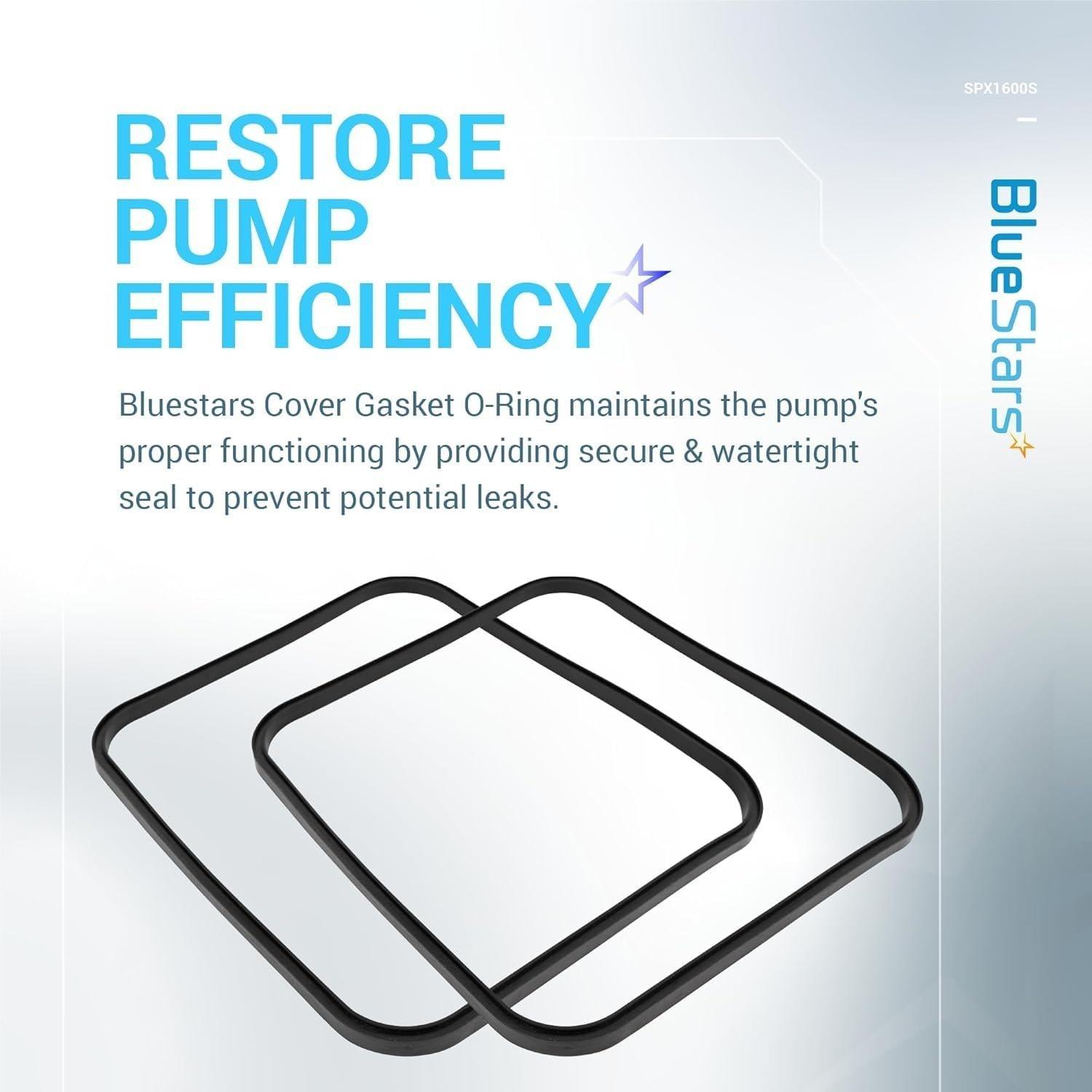 SPX1600S

BlueStars

RESTORE PUMP EFFICIENCY

Bluestars Cover Gasket O-Ring maintains the pump's proper functioning by providing secure & watertight seal to prevent potential leaks.